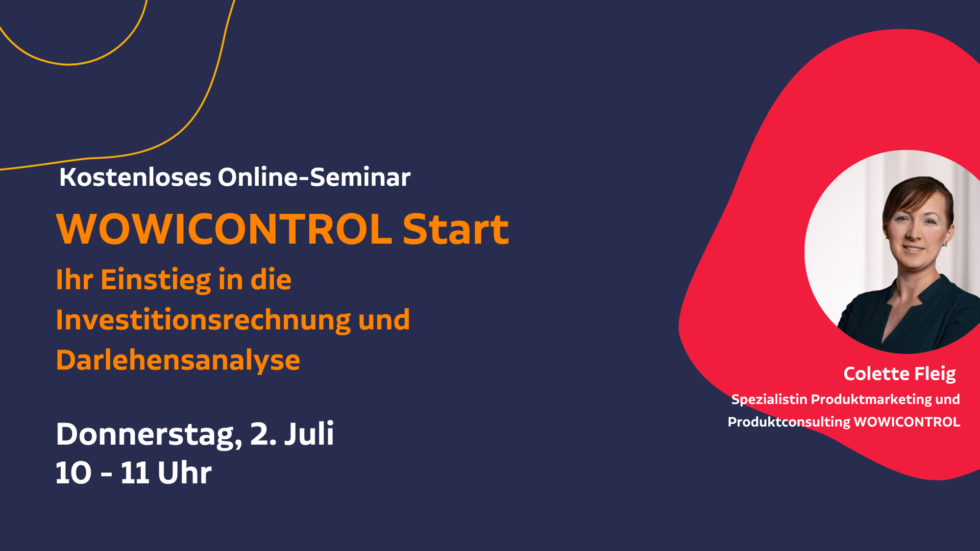 Kostenloses Online-Seminar

WOWICONTROL Start

Ihr Einstieg in die Investitionsrechnung und Darlehensanalyse

Donnerstag, 2. Juli
10 - 11 Uhr

Colette Fleig

Spezialistin Produktmarketing und Produktconsulting WOWICONTROL